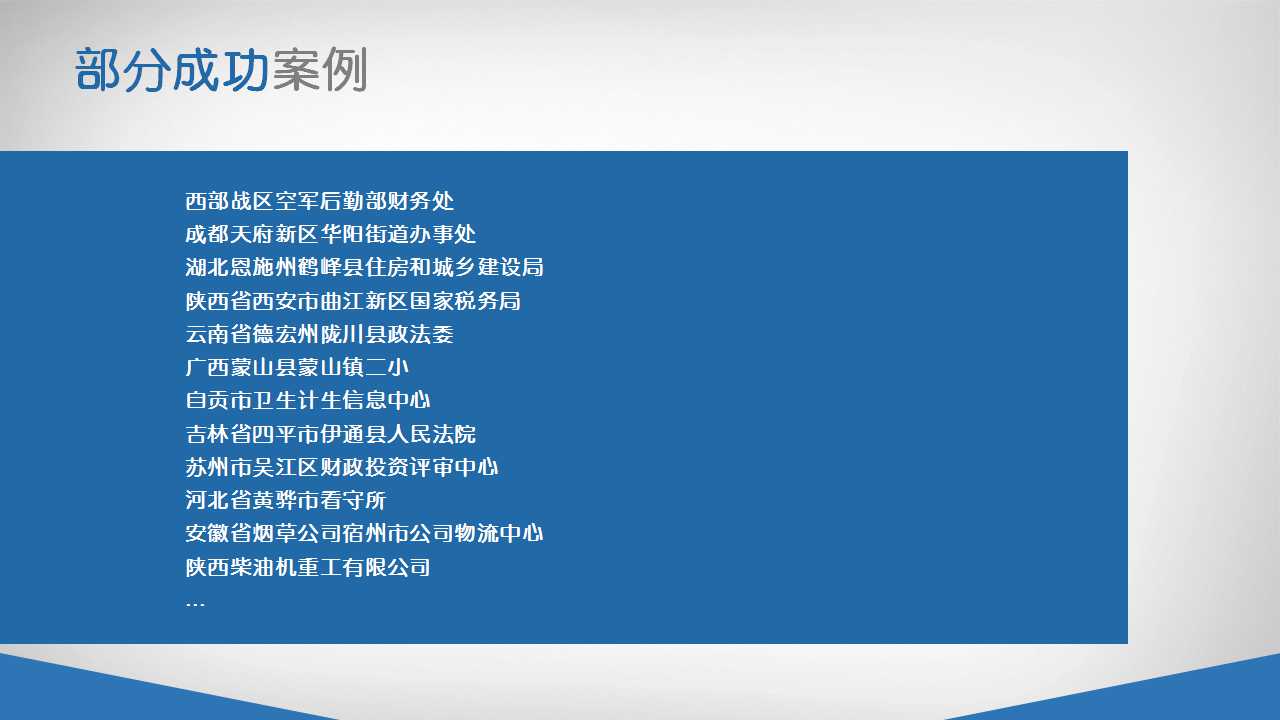 部分成功案例

西部战区空军后勤部财务处
成都天府新区华阳街道办事处
湖北恩施州鹤峰县住房和城乡建设局
陕西省西安市曲江新区国家税务局
云南省德宏州陇川县政法委
广西蒙山县蒙山镇二小
自贡市卫生计生信息中心
吉林省四平市伊通县人民法院
苏州市吴江区财政投资评审中心
河北省黄骅市看守所
安徽省烟草公司宿州市公司物流中心
陕西柴油机重工有限公司
...